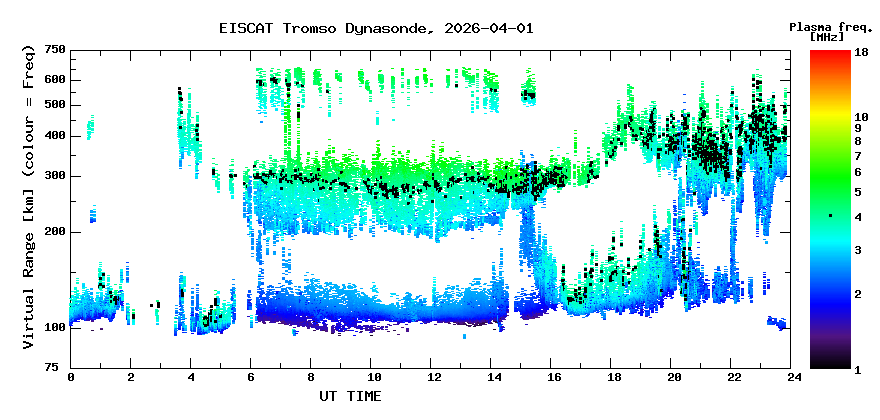 EISCAT Tromso Dynasonde, 2026-04-01

Plasma freq. [MHz]

Virtual Range [km] (colour = Freq)

750
600
500
400
300
200
100
75

0
2
4
6
8
10
12
14
16
18
20
22
24

UT TIME

18
10
9
8
7
6
5
4
3
2
1